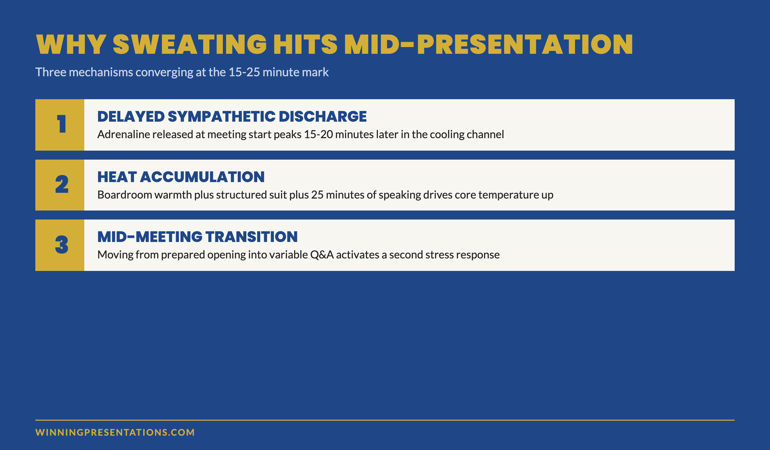 WHY SWEATING HITS MID-PRESENTATION

Three mechanisms converging at the 15-25 minute mark

1

DELAYED SYMPATHETIC DISCHARGE

Adrenaline released at meeting start peaks 15-20 minutes later in the cooling channel

2

HEAT ACCUMULATION

Boardroom warmth plus structured suit plus 25 minutes of speaking drives core temperature up

3

MID-MEETING TRANSITION

Moving from prepared opening into variable Q&A activates a second stress response

WINNINGPRESENTATIONS.COM